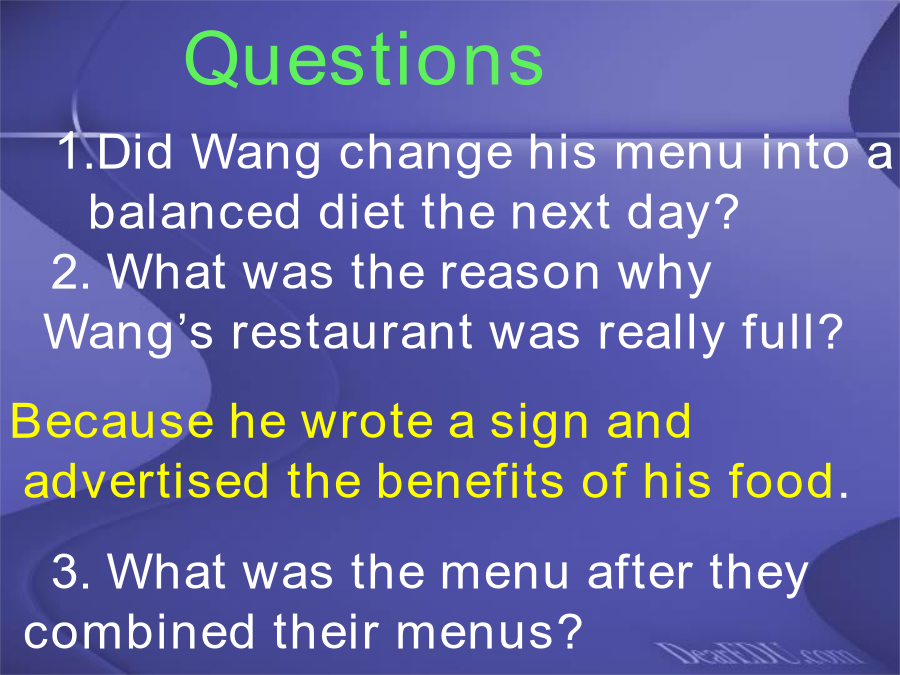 Questions

1.Did Wang change his menu into a balanced diet the next day?

2. What was the reason why Wang’s restaurant was really full?

Because he wrote a sign and advertised the benefits of his food.

3. What was the menu after they combined their menus?

DearEDU.com